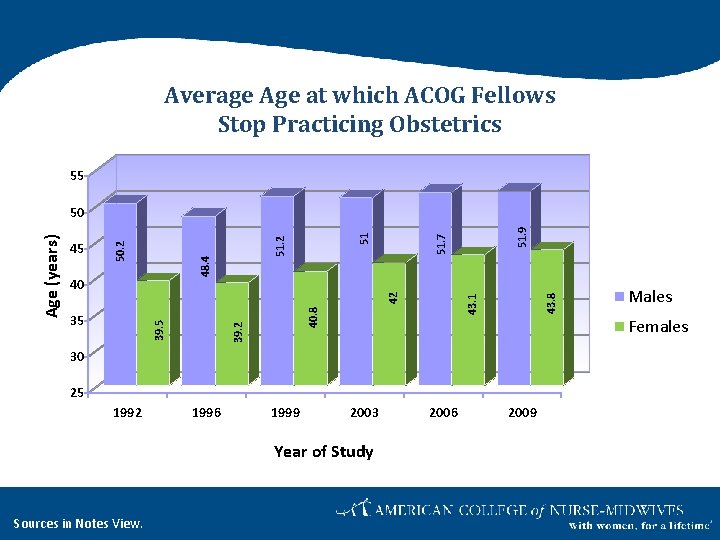 Average Age at which ACOG Fellows Stop Practicing Obstetrics

Age (years)

55
50
45
40
35
30
25

50.2
39.5
48.4
39.2
51.2
40.8
51
42
51.7
43.1
51.9
43.8

1992
1996
1999
2003
2006
2009

Year of Study

Males
Females

Sources in Notes View.

AMERICAN COLLEGE of NURSE-MIDWIVES
With women, for a lifetime